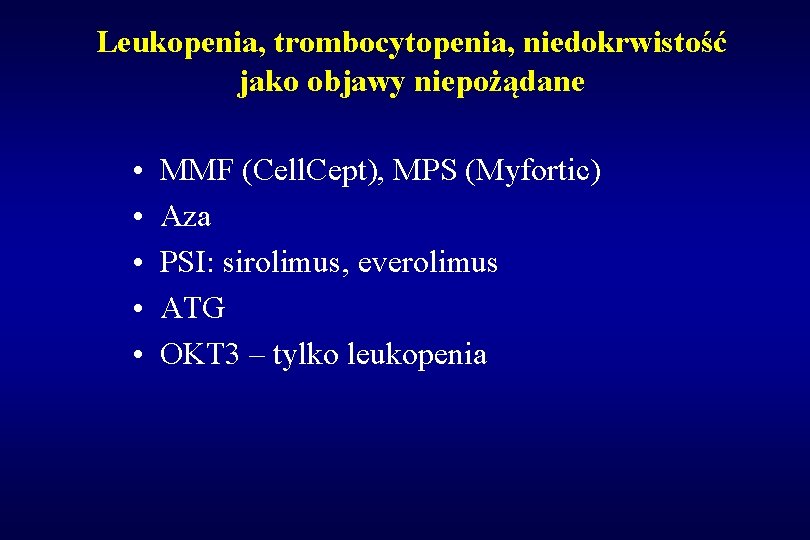 Leukopenia, trombocytopenia, niedokrwistość jako objawy niepożądane

• MMF (CellCept), MPS (Myfortic)
• Aza
• PSI: sirolimus, everolimus
• ATG
• OKT3 – tylko leukopenia